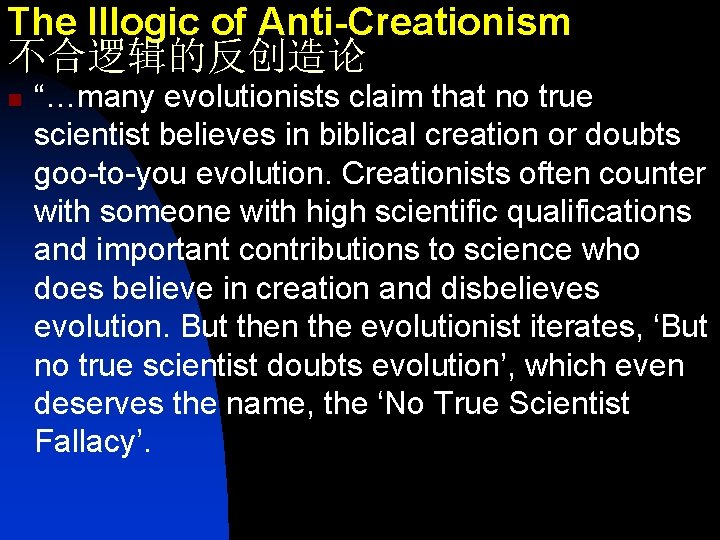 The Illogic of Anti-Creationism
不合逻辑的反创造论

“…many evolutionists claim that no true scientist believes in biblical creation or doubts goo-to-you evolution. Creationists often counter with someone with high scientific qualifications and important contributions to science who does believe in creation and disbelieves evolution. But then the evolutionist iterates, ‘But no true scientist doubts evolution’, which even deserves the name, the ‘No True Scientist Fallacy’.